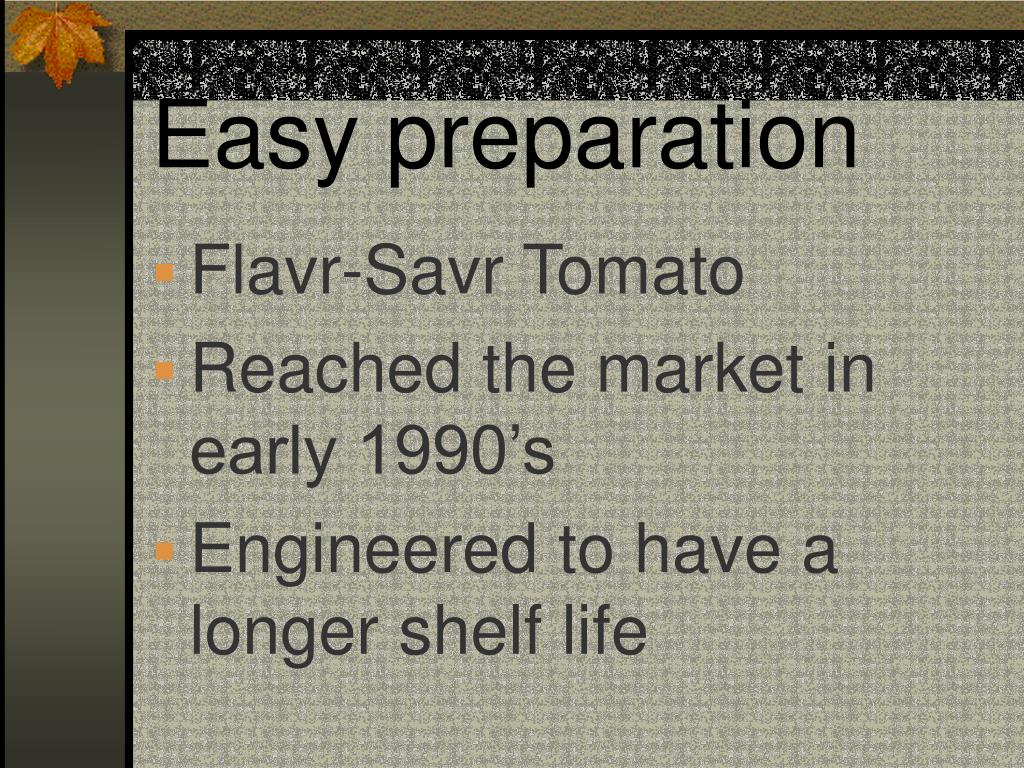 Easy preparation

Flavr-Savr Tomato

Reached the market in early 1990’s

Engineered to have a longer shelf life